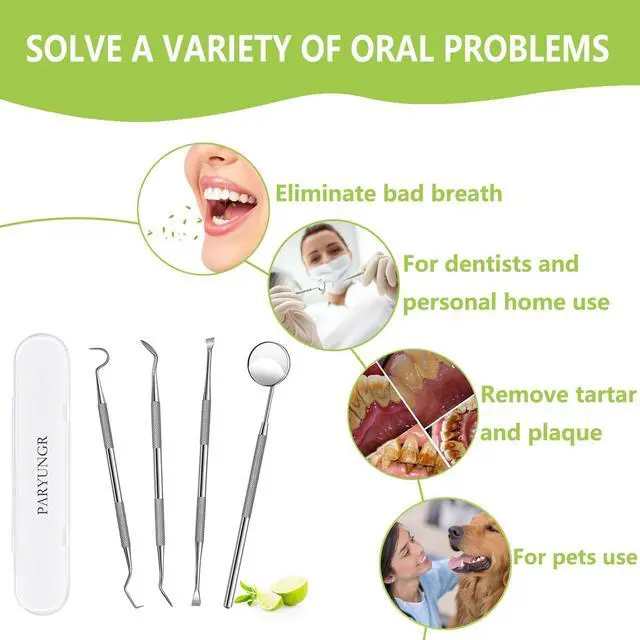 SOLVE A VARIETY OF ORAL PROBLEMS

Eliminate bad breath

For dentists and personal home use

Remove tartar and plaque

For pets use

PARYUNGR